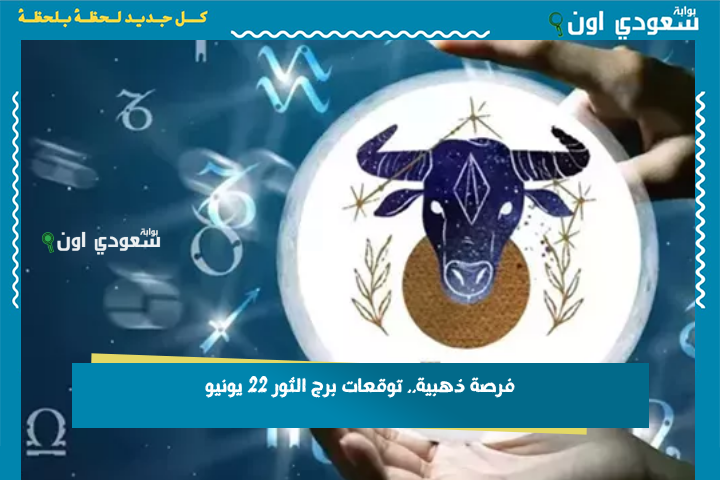 بوابة
سعودي اون

كل جديد لحظة بلحظة

بوابة
سعودي اون

فرصة ذهبية.. توقعات برج الثور 22 يونيو